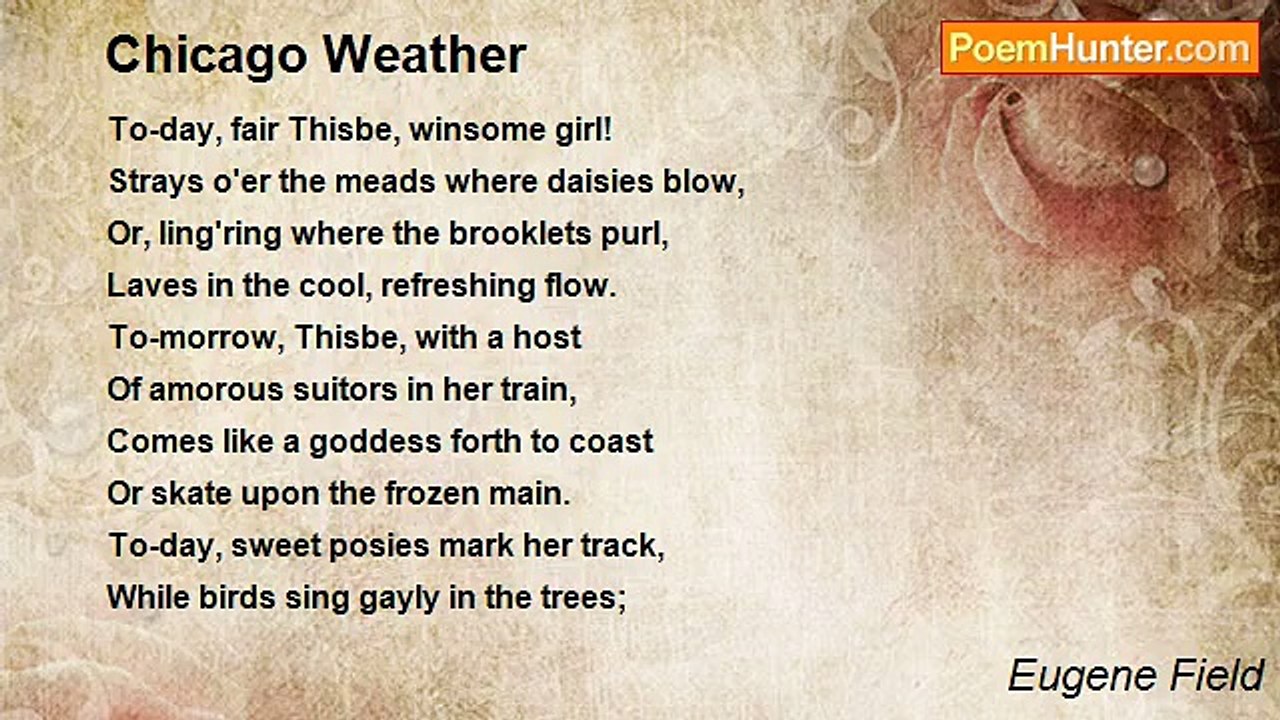 Chicago Weather

PoemHunter.com

To-day, fair Thisbe, winsome girl!
Strays o'er the meads where daisies blow,
Or, ling'ring where the brooklets purl,
Laves in the cool, refreshing flow.
To-morrow, Thisbe, with a host
Of amorous suitors in her train,
Comes like a goddess forth to coast
Or skate upon the frozen main.
To-day, sweet posies mark her track,
While birds sing gayly in the trees;

Eugene Field